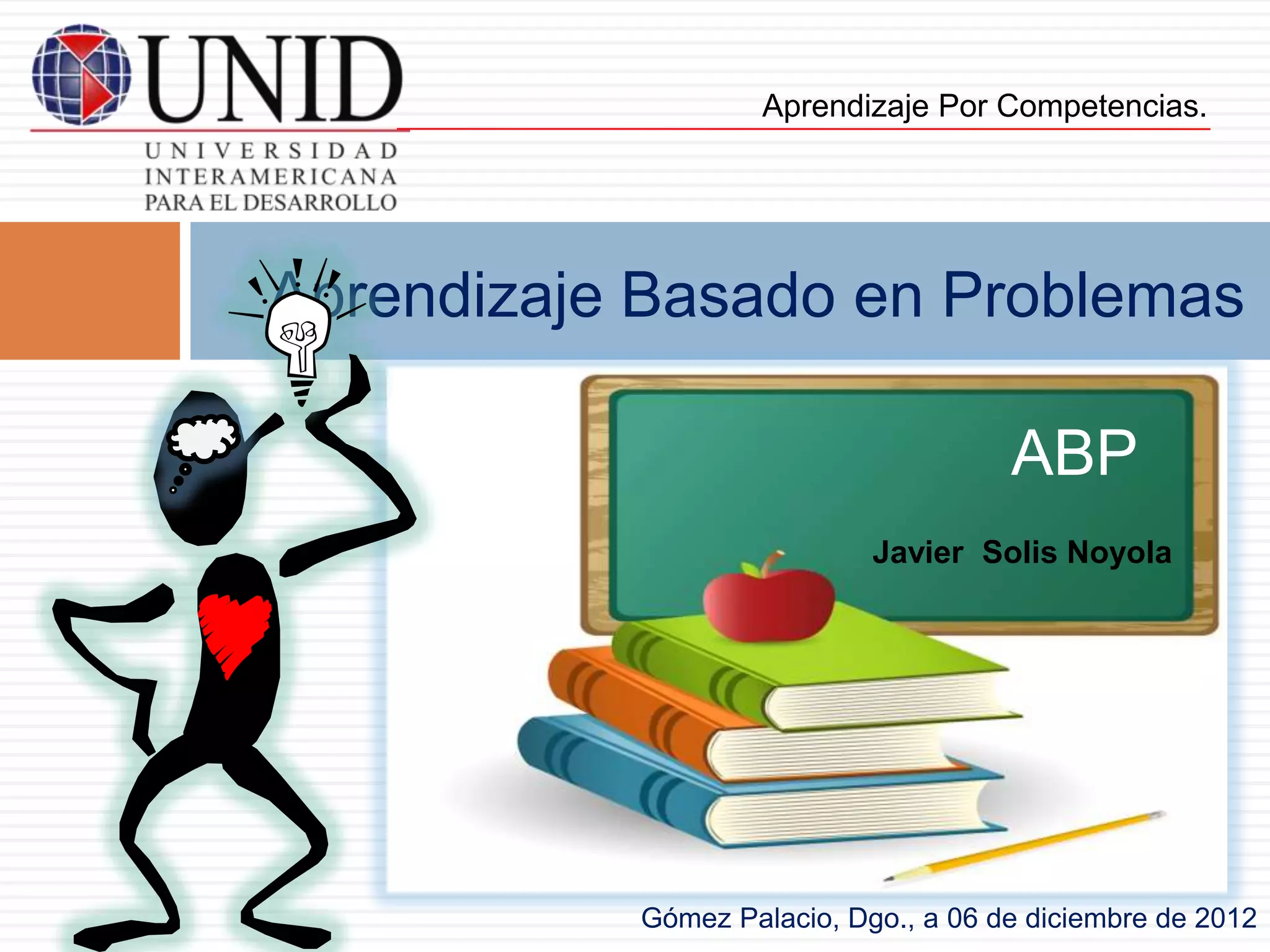 UNID
UNIVERSIDAD INTERAMERICANA PARA EL DESARROLLO

Aprendizaje Por Competencias.

Aprendizaje Basado en Problemas

ABP

Javier Solis Noyola

Gómez Palacio, Dgo., a 06 de diciembre de 2012